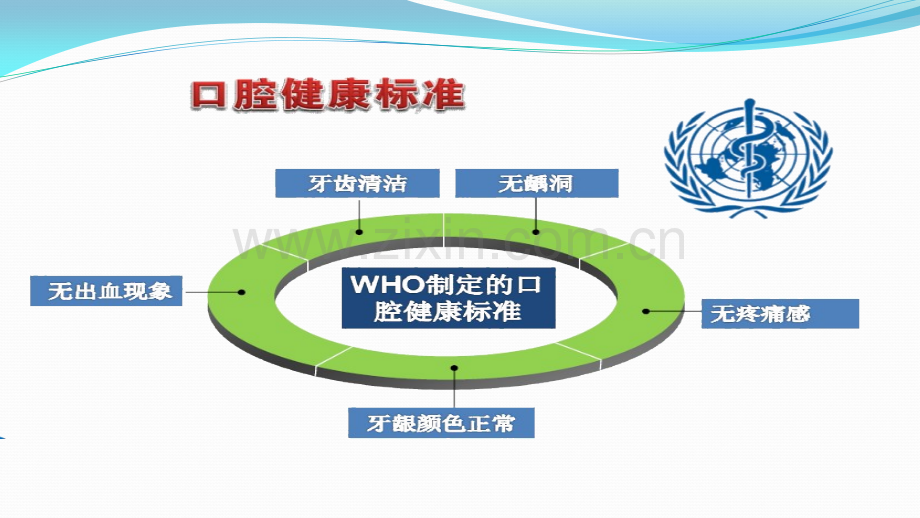 口腔健康标准

牙齿清洁

无龋洞

www.zixin.com.cn

无出血现象

WHO制定的口腔健康标准

无疼痛感

牙龈颜色正常